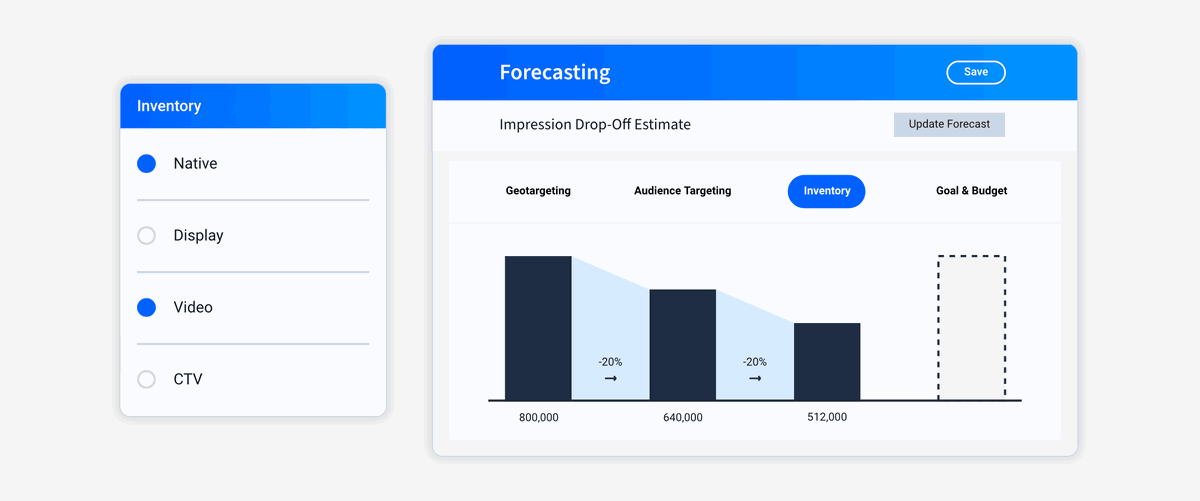 Inventory

Native

Display

Video

CTV

Forecasting

Save

Impression Drop-Off Estimate

Update Forecast

Geotargeting

Audience Targeting

Inventory

Goal & Budget

-20%
→

-20%
→

800,000

640,000

512,000